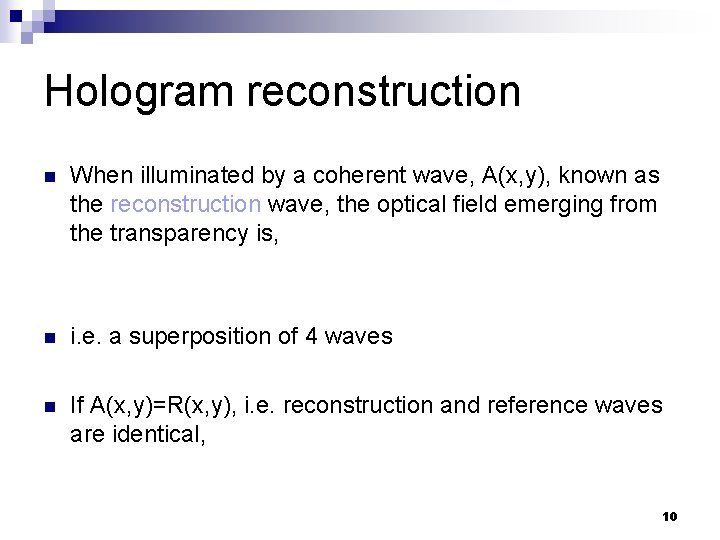 Hologram reconstruction

When illuminated by a coherent wave, A(x,y), known as the reconstruction wave, the optical field emerging from the transparency is,

i.e. a superposition of 4 waves

If A(x,y)=R(x,y), i.e. reconstruction and reference waves are identical,

10